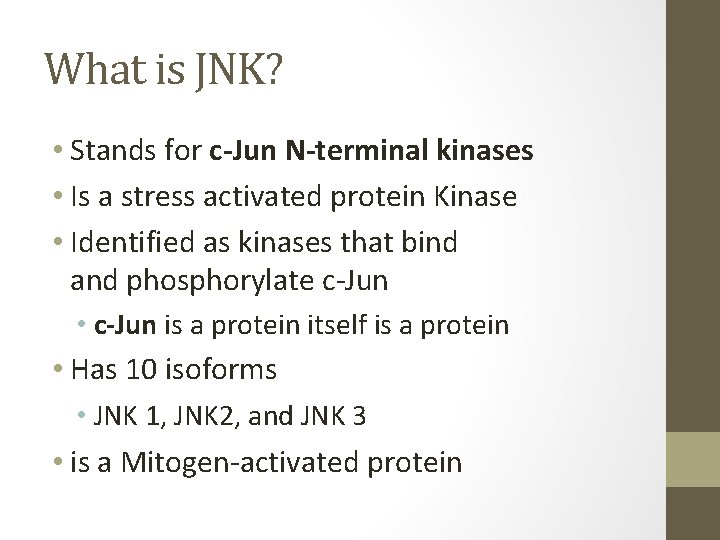 What is JNK?

• Stands for c-Jun N-terminal kinases
• Is a stress activated protein Kinase
• Identified as kinases that bind and phosphorylate c-Jun
  • c-Jun is a protein itself is a protein
• Has 10 isoforms
  • JNK 1, JNK2, and JNK 3
• is a Mitogen-activated protein